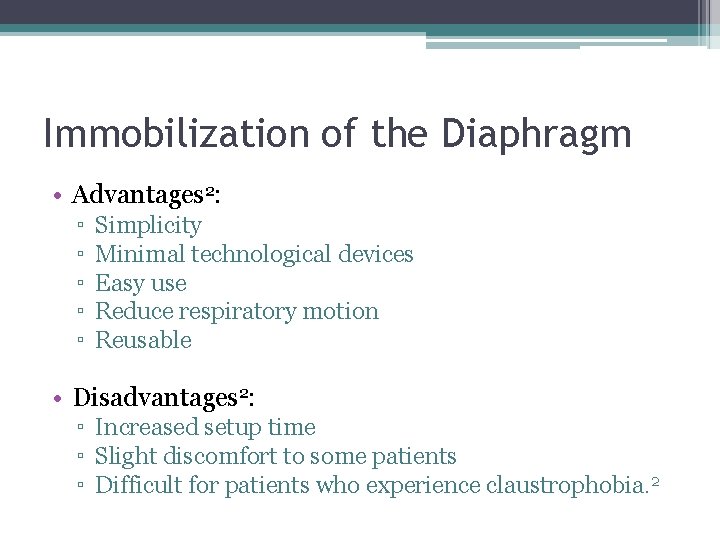 Immobilization of the Diaphragm

• Advantages$^2$:
 ▫ Simplicity
 ▫ Minimal technological devices
 ▫ Easy use
 ▫ Reduce respiratory motion
 ▫ Reusable

• Disadvantages$^2$:
 ▫ Increased setup time
 ▫ Slight discomfort to some patients
 ▫ Difficult for patients who experience claustrophobia.$^2$